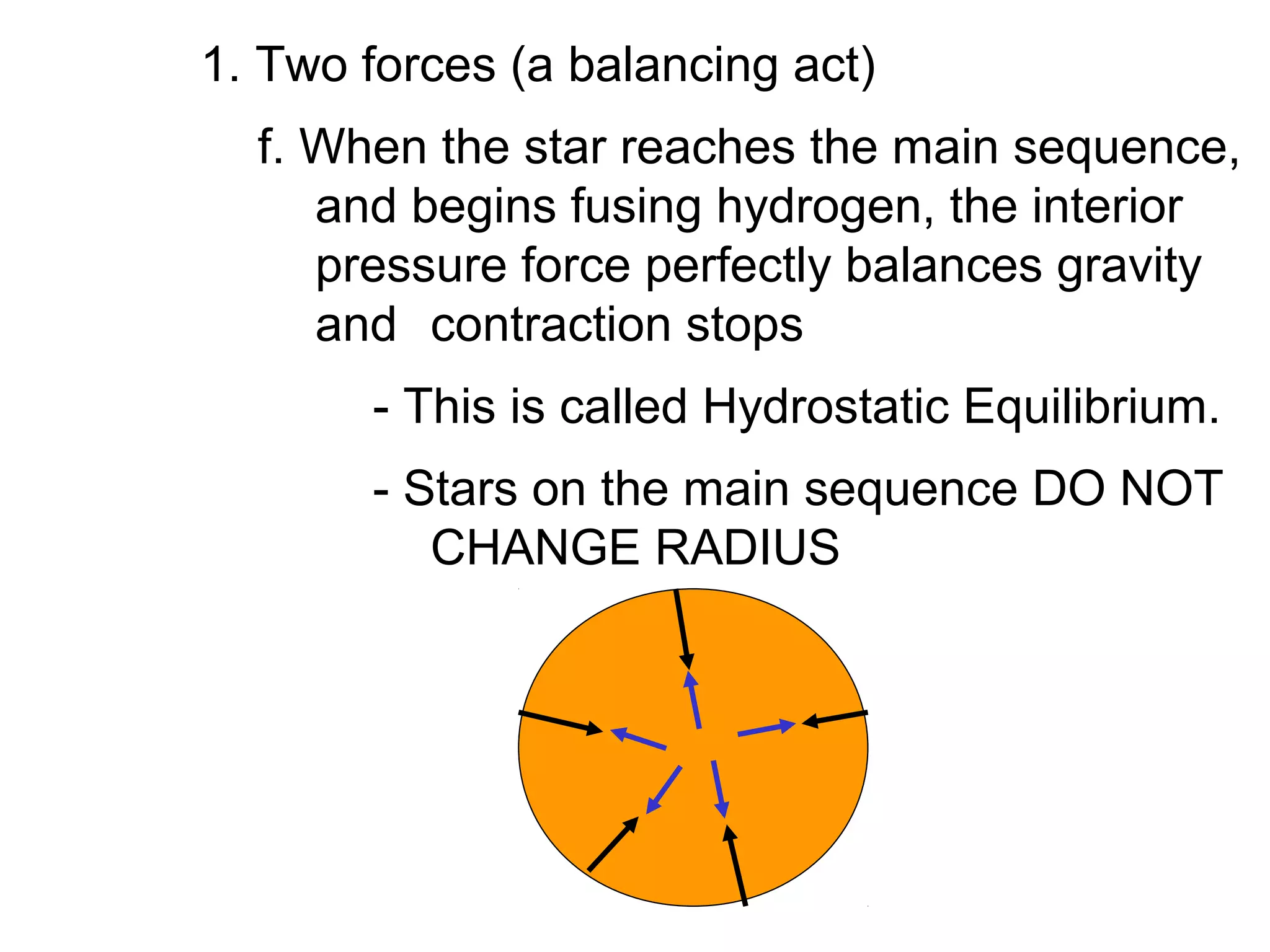 1. Two forces (a balancing act)

f. When the star reaches the main sequence, and begins fusing hydrogen, the interior pressure force perfectly balances gravity and  contraction stops

- This is called Hydrostatic Equilibrium.

- Stars on the main sequence DO NOT CHANGE RADIUS